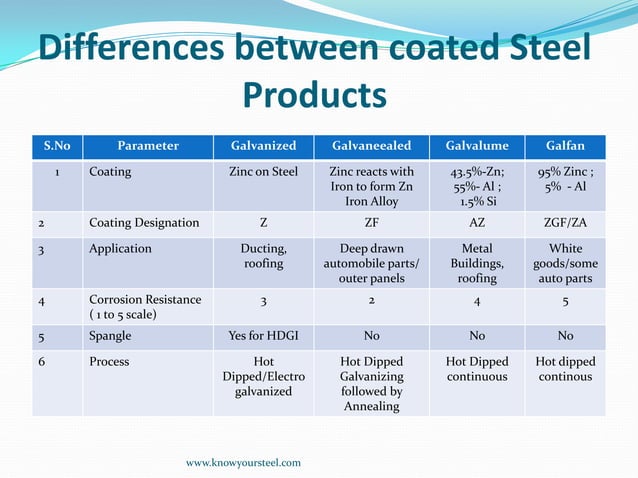 Differences between coated Steel Products

| S.No | Parameter | Galvanized | Galvaneealed | Galvalume | Galfan |
|---|---|---|---|---|---|
| 1 | Coating | Zinc on Steel | Zinc reacts with Iron to form Zn Iron Alloy | 43.5%-Zn; 55%- Al ; 1.5% Si | 95% Zinc ; 5% - Al |
| 2 | Coating Designation | Z | ZF | AZ | ZGF/ZA |
| 3 | Application | Ducting, roofing | Deep drawn automobile parts/ outer panels | Metal Buildings, roofing | White goods/some auto parts |
| 4 | Corrosion Resistance ( 1 to 5 scale) | 3 | 2 | 4 | 5 |
| 5 | Spangle | Yes for HDGI | No | No | No |
| 6 | Process | Hot Dipped/Electro galvanized | Hot Dipped Galvanizing followed by Annealing | Hot Dipped continuous | Hot dipped continous |

www.knowyoursteel.com